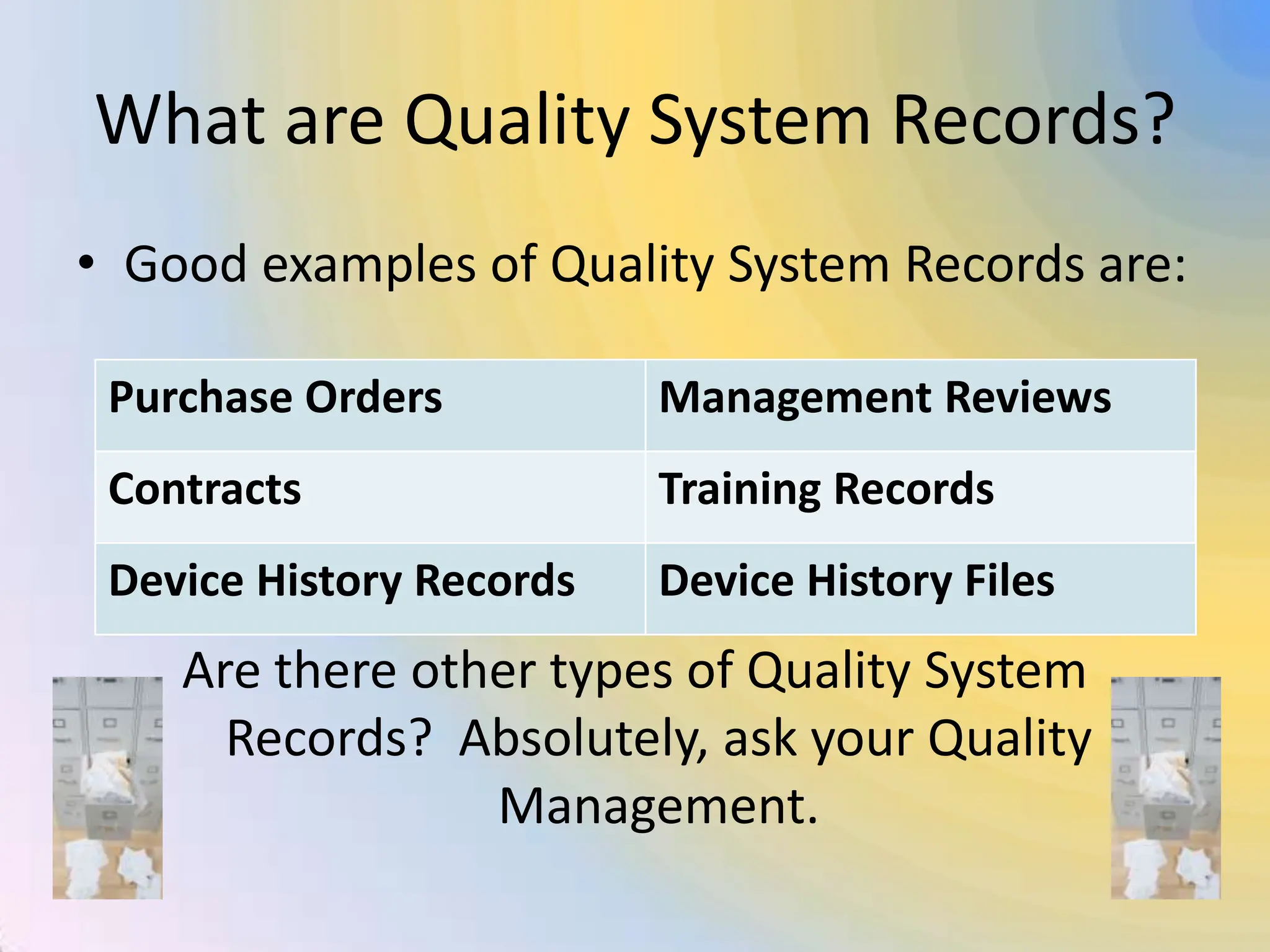 What are Quality System Records?

• Good examples of Quality System Records are:

| Purchase Orders | Management Reviews |
|---|---|
| Contracts | Training Records |
| Device History Records | Device History Files |

Are there other types of Quality System Records? Absolutely, ask your Quality Management.